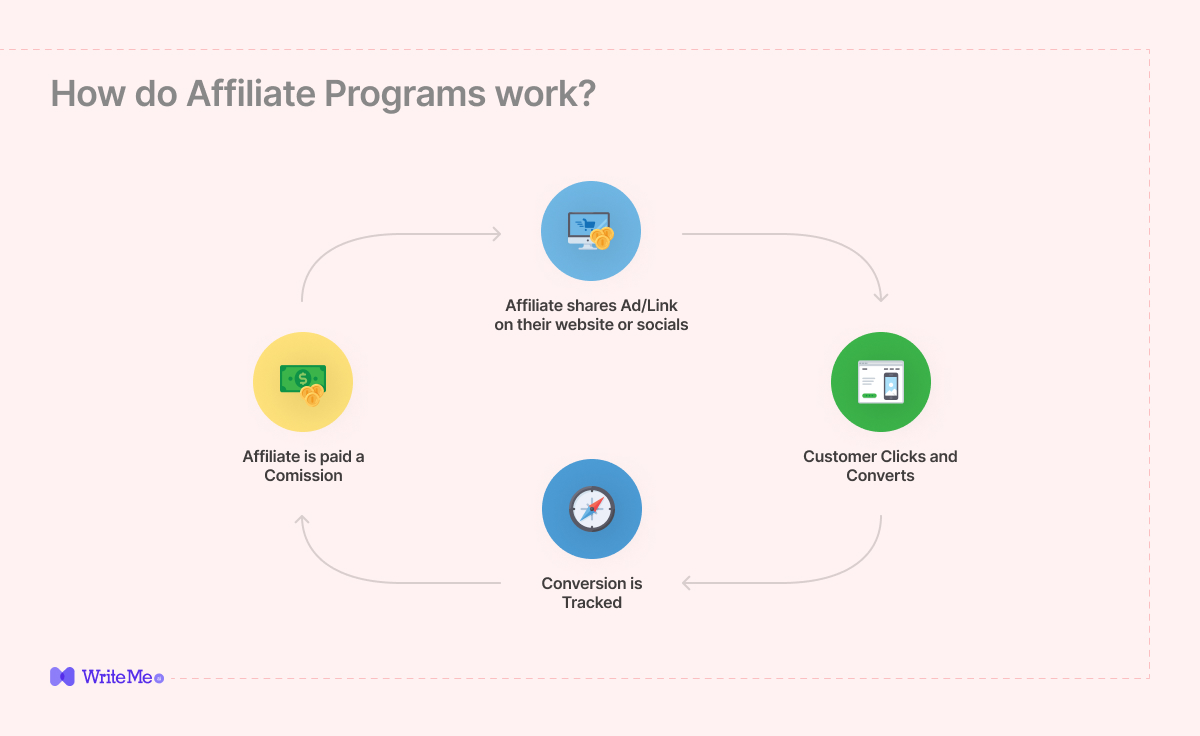 How do Affiliate Programs work?

Affiliate shares Ad/Link on their website or socials

Customer Clicks and Converts

Conversion is Tracked

Affiliate is paid a Comission

WriteMe